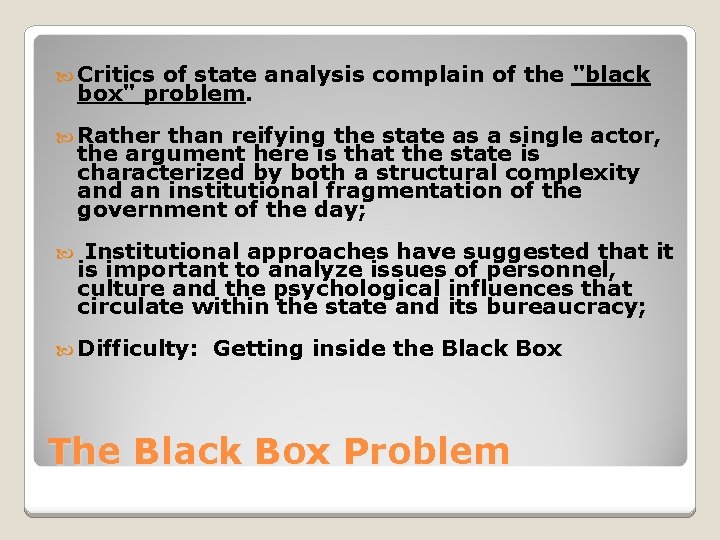 Critics of state analysis complain of the "black box" problem.

Rather than reifying the state as a single actor, the argument here is that the state is characterized by both a structural complexity and an institutional fragmentation of the government of the day;

Institutional approaches have suggested that it is important to analyze issues of personnel, culture and the psychological influences that circulate within the state and its bureaucracy;

Difficulty: Getting inside the Black Box

The Black Box Problem